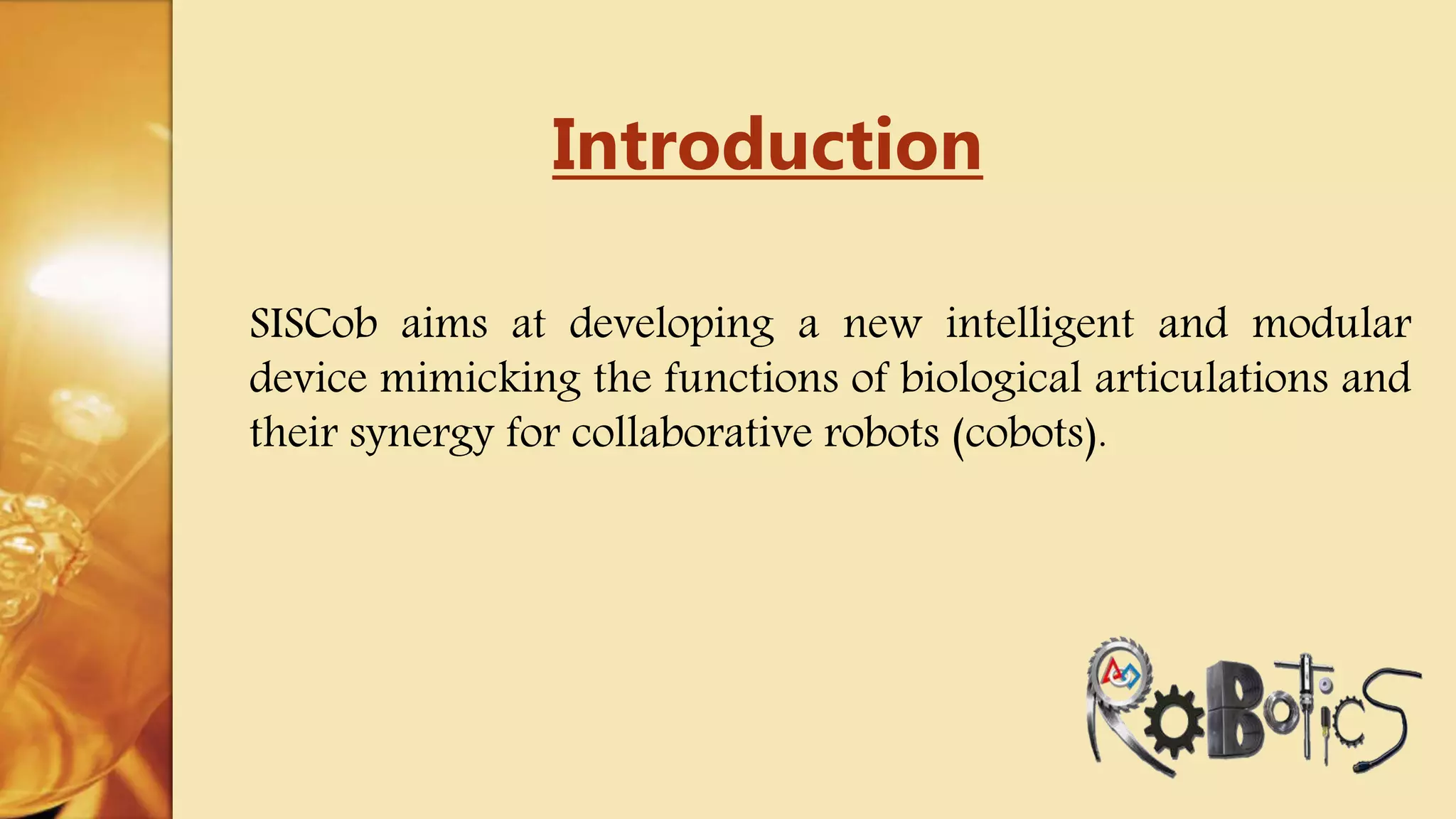 Introduction

SISCob aims at developing a new intelligent and modular device mimicking the functions of biological articulations and their synergy for collaborative robots (cobots).

RoBoticS